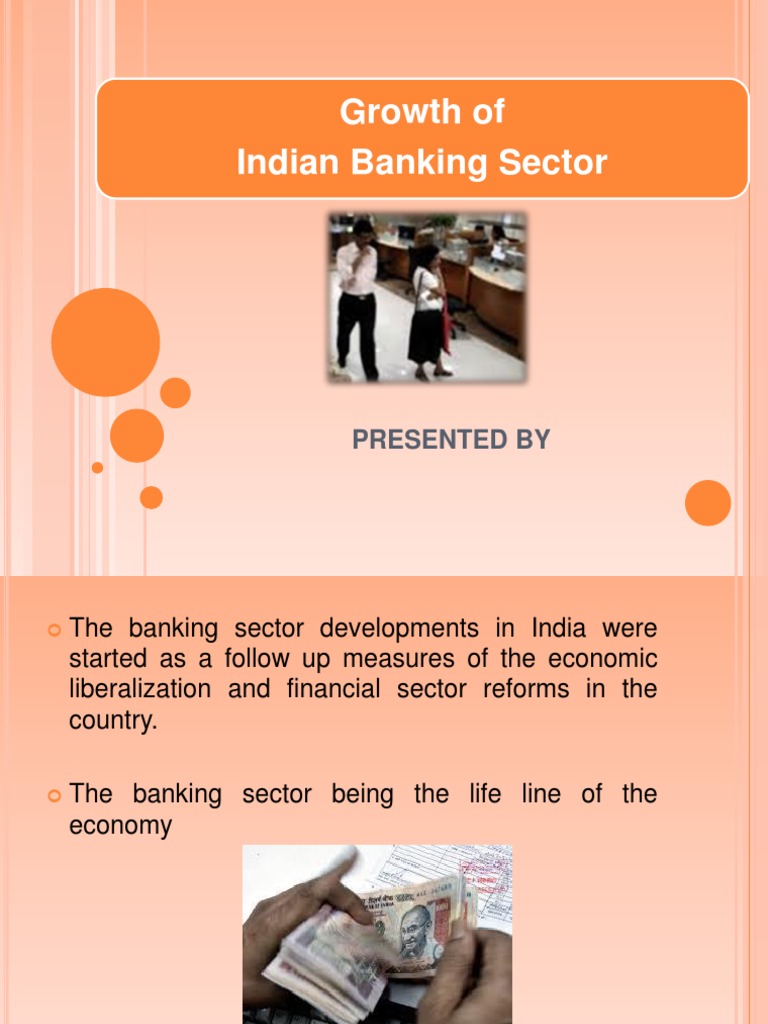 Growth of
Indian Banking Sector

PRESENTED BY

The banking sector developments in India were started as a follow up measures of the economic liberalization and financial sector reforms in the country.

The banking sector being the life line of the economy